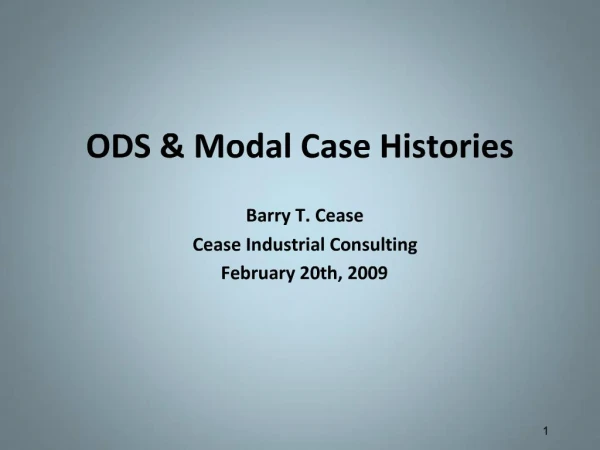 ODS & Modal Case Histories

Barry T. Cease
Cease Industrial Consulting
February 20th, 2009

1